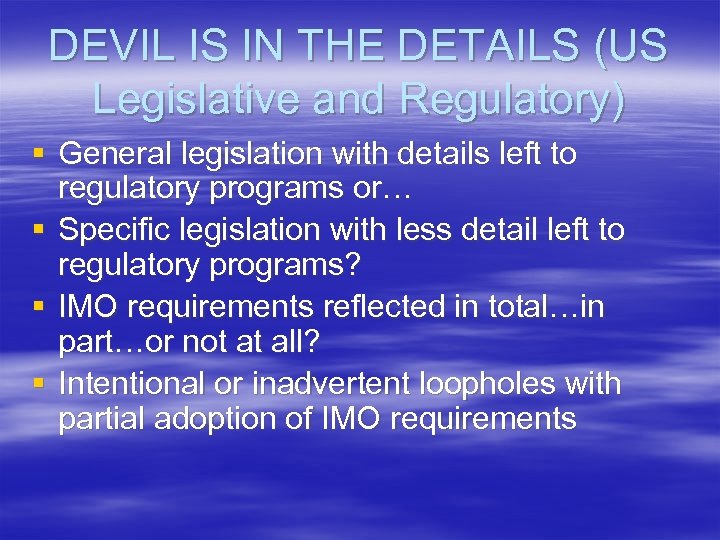 DEVIL IS IN THE DETAILS (US Legislative and Regulatory)

▪ General legislation with details left to regulatory programs or…
▪ Specific legislation with less detail left to regulatory programs?
▪ IMO requirements reflected in total…in part…or not at all?
▪ Intentional or inadvertent loopholes with partial adoption of IMO requirements